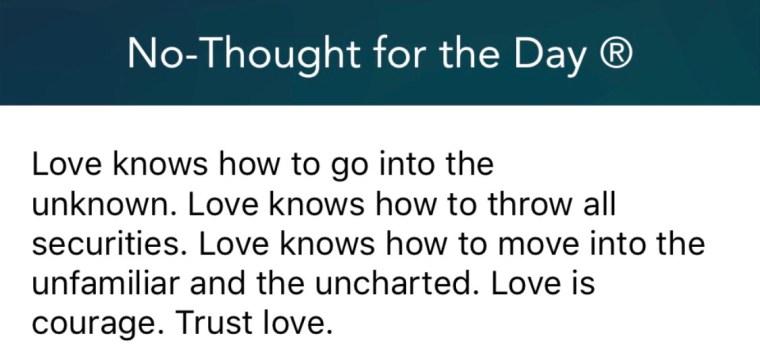 No-Thought for the Day ®

Love knows how to go into the unknown. Love knows how to throw all securities. Love knows how to move into the unfamiliar and the uncharted. Love is courage. Trust love.